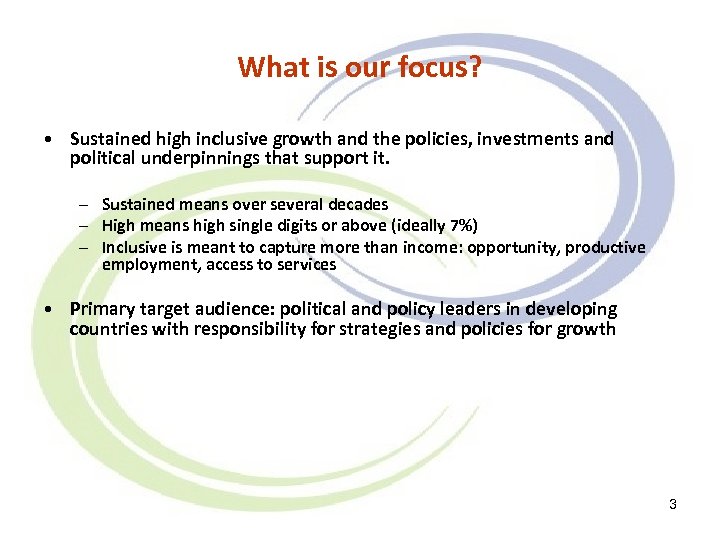 What is our focus?

• Sustained high inclusive growth and the policies, investments and political underpinnings that support it.

– Sustained means over several decades
– High means high single digits or above (ideally 7%)
– Inclusive is meant to capture more than income: opportunity, productive employment, access to services

• Primary target audience: political and policy leaders in developing countries with responsibility for strategies and policies for growth

3